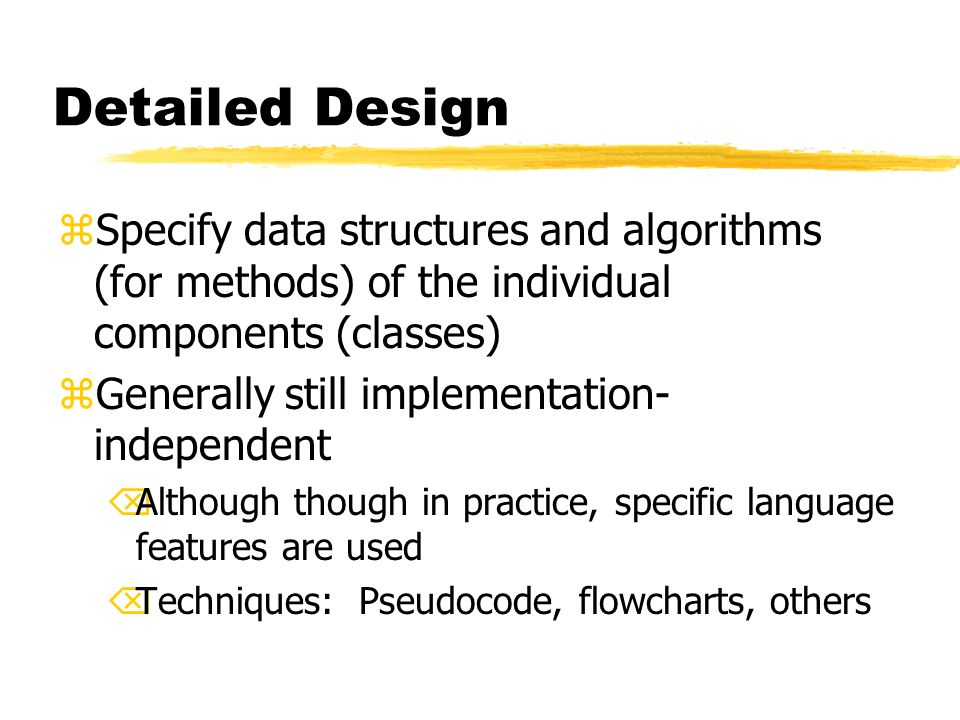 Detailed Design

⌘Specify data structures and algorithms (for methods) of the individual components (classes)

⌘Generally still implementation-independent

⌫Although though in practice, specific language features are used

⌫Techniques: Pseudocode, flowcharts, others